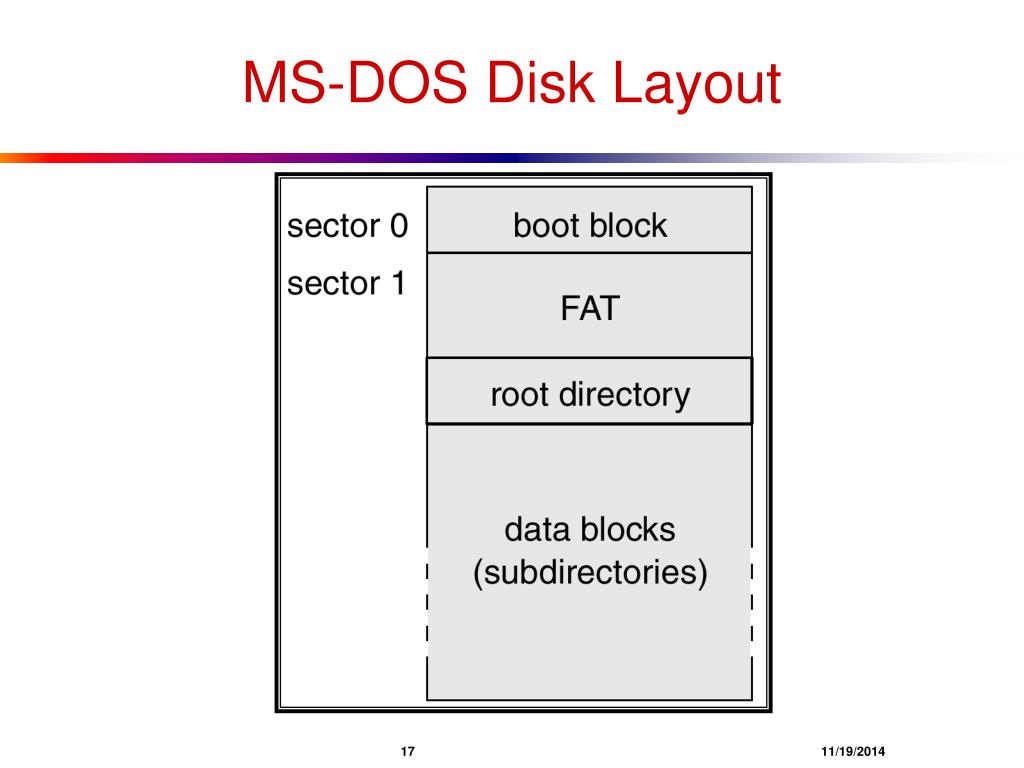 MS-DOS Disk Layout

sector 0
sector 1

boot block
FAT
root directory
data blocks
(subdirectories)

17

11/19/2014